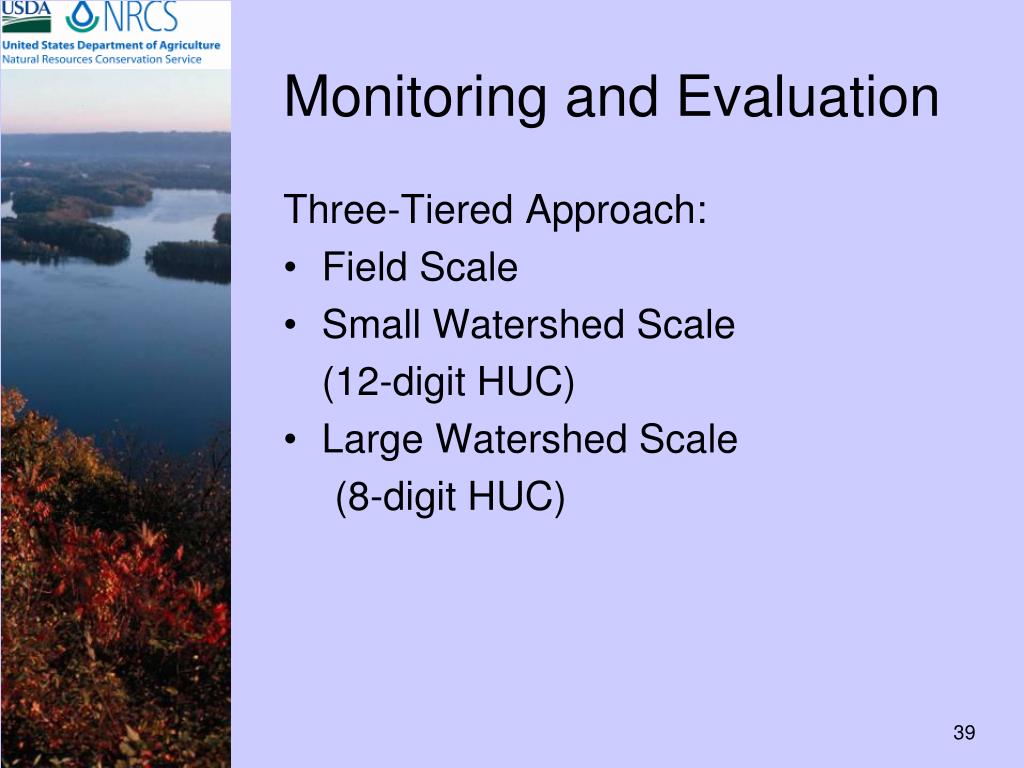 USDA NRCS
United States Department of Agriculture
Natural Resources Conservation Service

Monitoring and Evaluation

Three-Tiered Approach:
• Field Scale
• Small Watershed Scale
(12-digit HUC)
• Large Watershed Scale
(8-digit HUC)

39